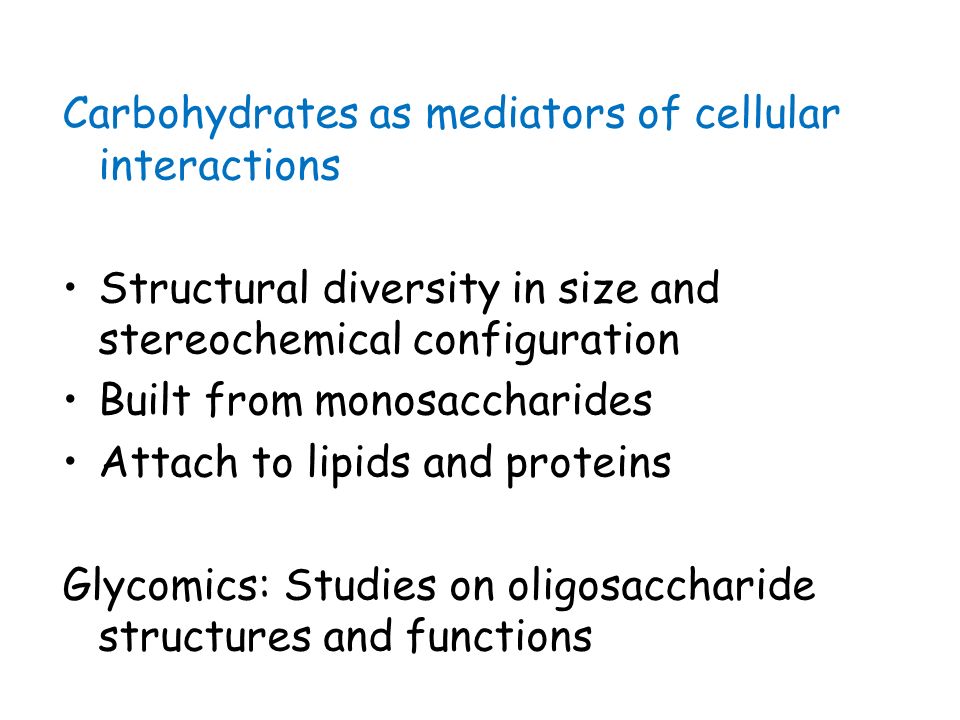 Carbohydrates as mediators of cellular interactions

• Structural diversity in size and stereochemical configuration
• Built from monosaccharides
• Attach to lipids and proteins

Glycomics: Studies on oligosaccharide structures and functions